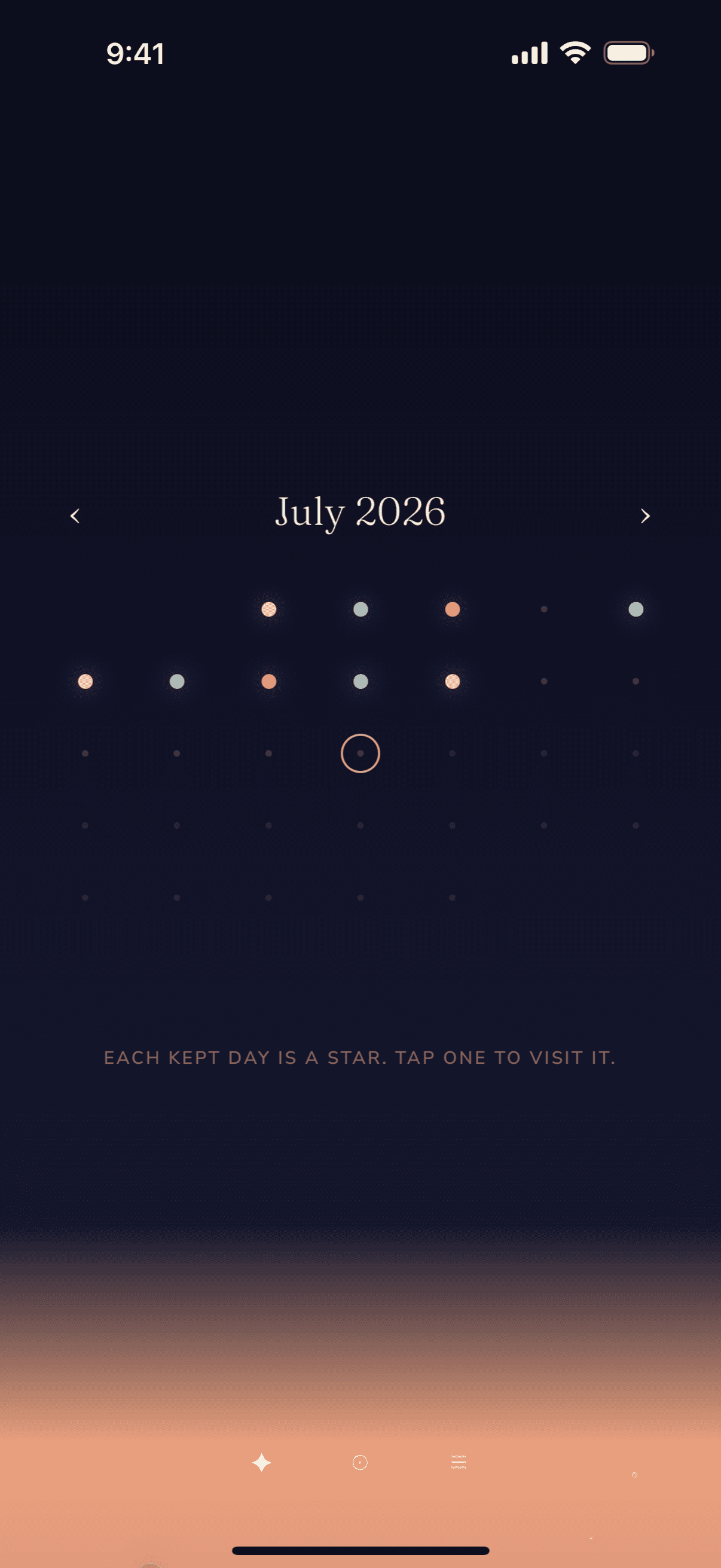 9:41

‹ July 2026 ›

EACH KEPT DAY IS A STAR. TAP ONE TO VISIT IT.